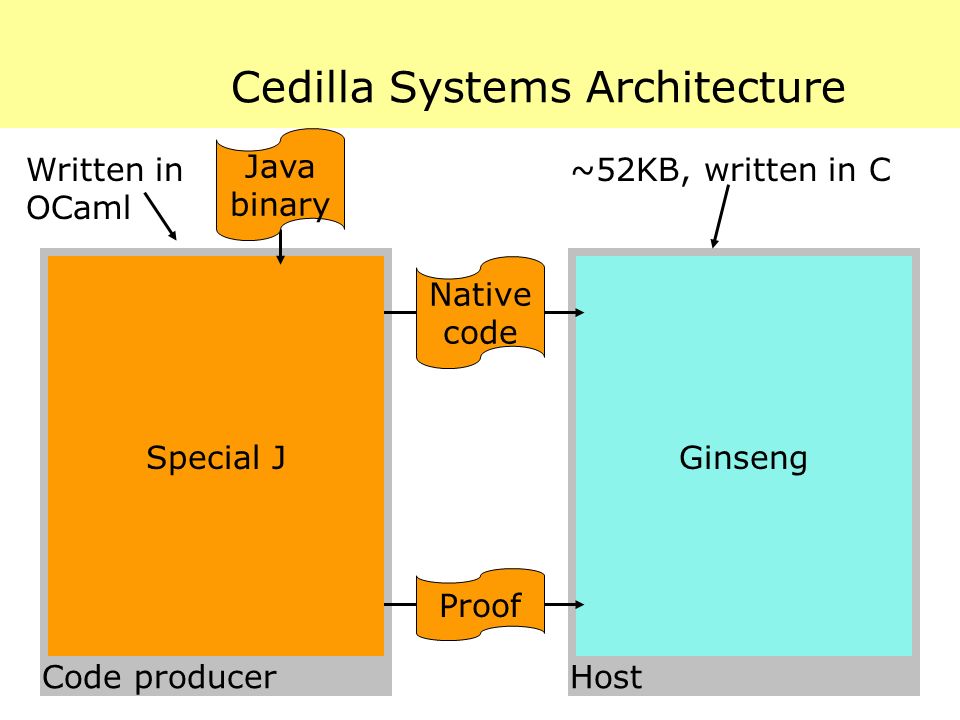 Cedilla Systems Architecture

Written in OCaml

Java binary

~52KB, written in C

Native code

Special J

Ginseng

Proof

Code producer

Host